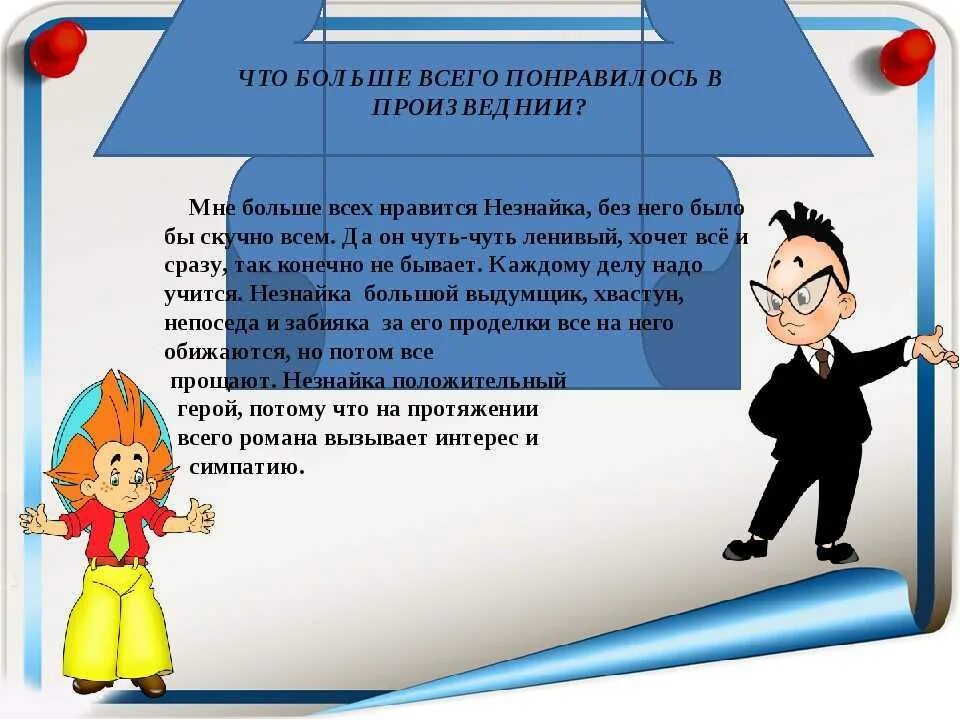 ЧТО БОЛЬШЕ ВСЕГО ПОНРАВИЛОСЬ В ПРОИЗВЕДНИИ?

Мне больше всех нравится Незнайка, без него было бы скучно всем. Да он чуть-чуть ленивый, хочет всё и сразу, так конечно не бывает. Каждому делу надо учится. Незнайка большой выдумщик, хвастун, непоседа и забияка за его проделки все на него обижаются, но потом все прощают. Незнайка положительный герой, потому что на протяжении всего романа вызывает интерес и симпатию.